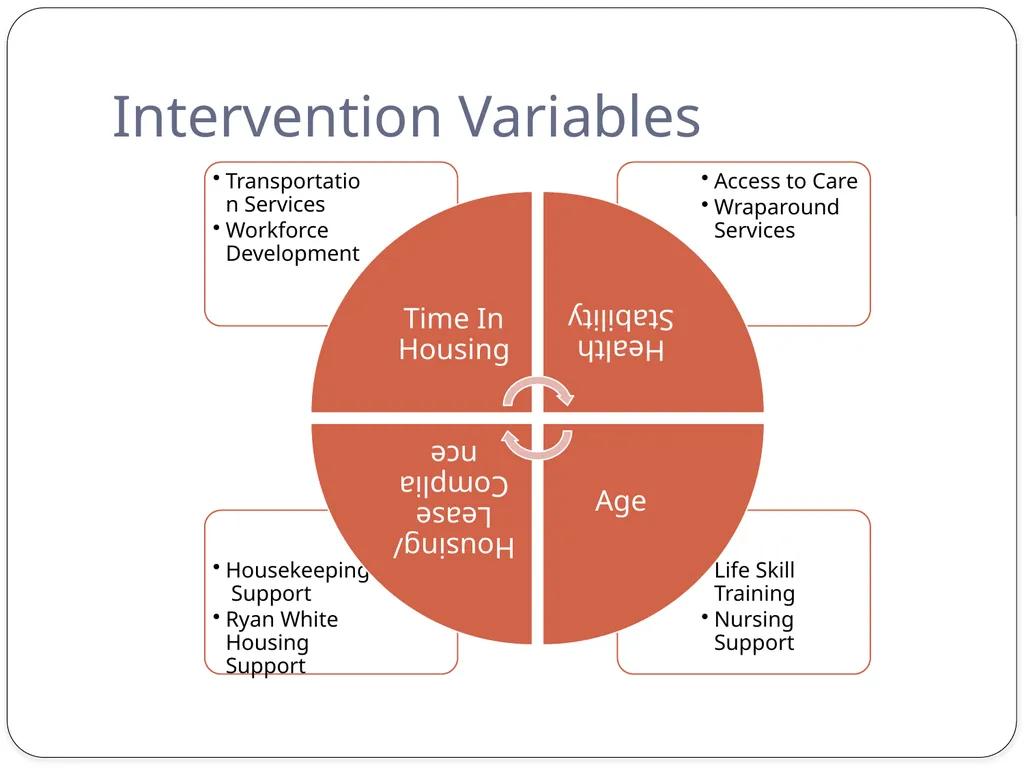 Intervention Variables

• Transportation Services
• Workforce Development

• Access to Care
• Wraparound Services

Time In Housing

Health Stability

Housing/ Lease Compliance

Age

• Housekeeping Support
• Ryan White Housing Support

Life Skill Training
• Nursing Support